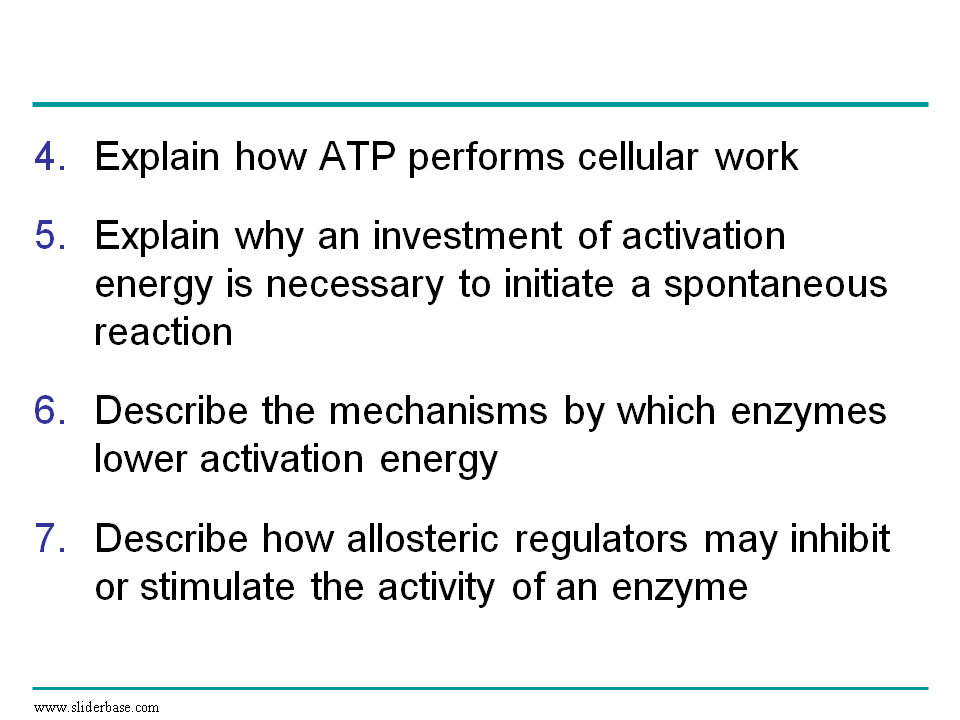 4. Explain how ATP performs cellular work

5. Explain why an investment of activation energy is necessary to initiate a spontaneous reaction

6. Describe the mechanisms by which enzymes lower activation energy

7. Describe how allosteric regulators may inhibit or stimulate the activity of an enzyme

www.sliderbase.com